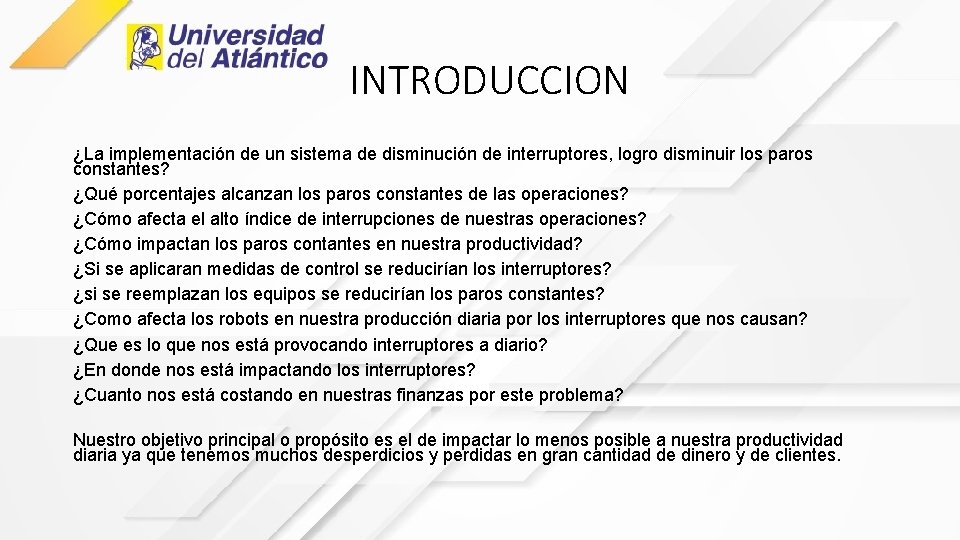 Universidad del Atlántico

INTRODUCCION

¿La implementación de un sistema de disminución de interruptores, logro disminuir los paros constantes?

¿Qué porcentajes alcanzan los paros constantes de las operaciones?

¿Cómo afecta el alto índice de interrupciones de nuestras operaciones?

¿Cómo impactan los paros contantes en nuestra productividad?

¿Si se aplicaran medidas de control se reducirían los interruptores?

¿si se reemplazan los equipos se reducirían los paros constantes?

¿Como afecta los robots en nuestra producción diaria por los interruptores que nos causan?

¿Que es lo que nos está provocando interruptores a diario?

¿En donde nos está impactando los interruptores?

¿Cuanto nos está costando en nuestras finanzas por este problema?

Nuestro objetivo principal o propósito es el de impactar lo menos posible a nuestra productividad diaria ya que tenemos muchos desperdicios y perdidas en gran cantidad de dinero y de clientes.